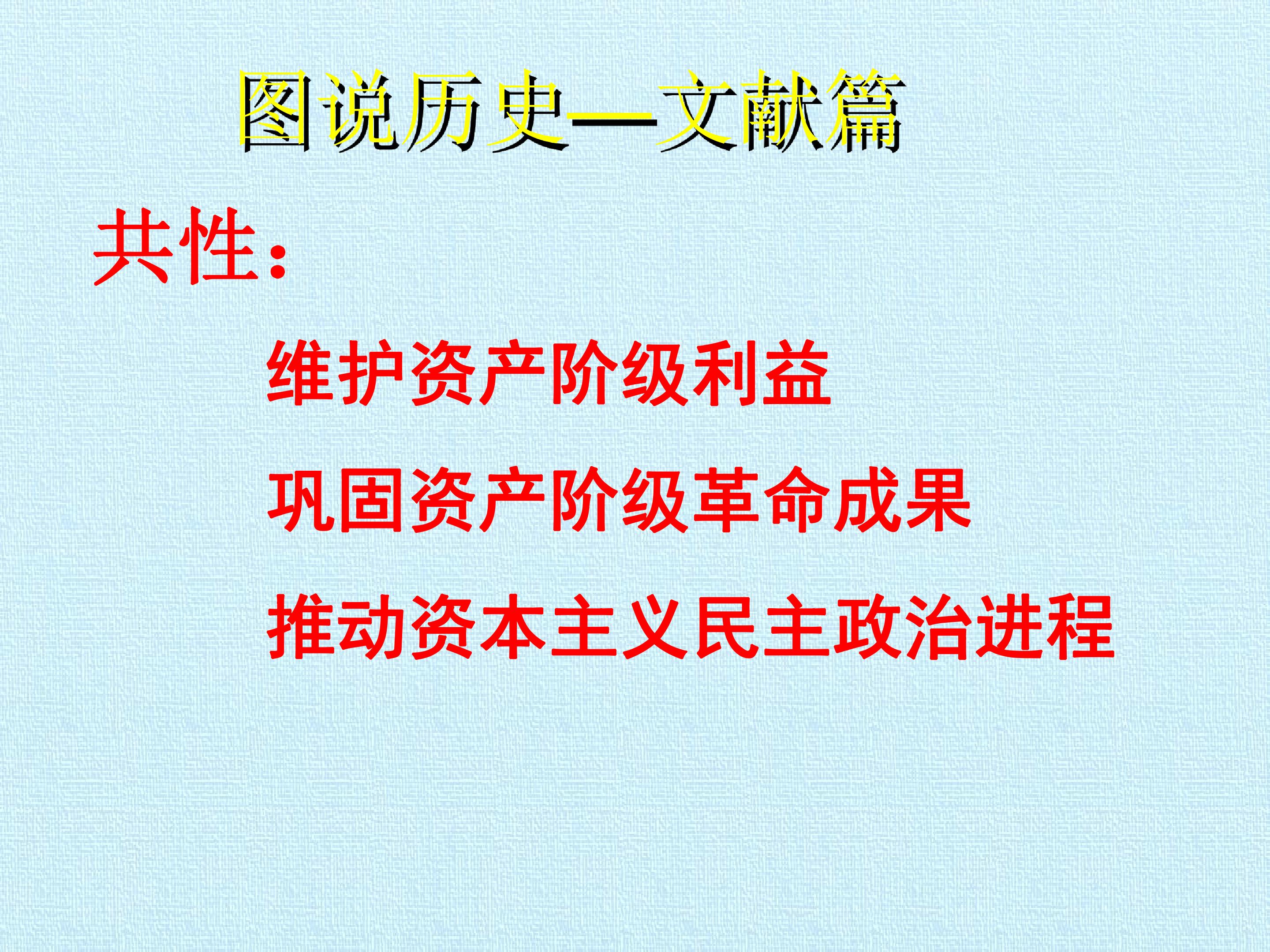 图说历史—文献篇

共性：

维护资产阶级利益

巩固资产阶级革命成果

推动资本主义民主政治进程